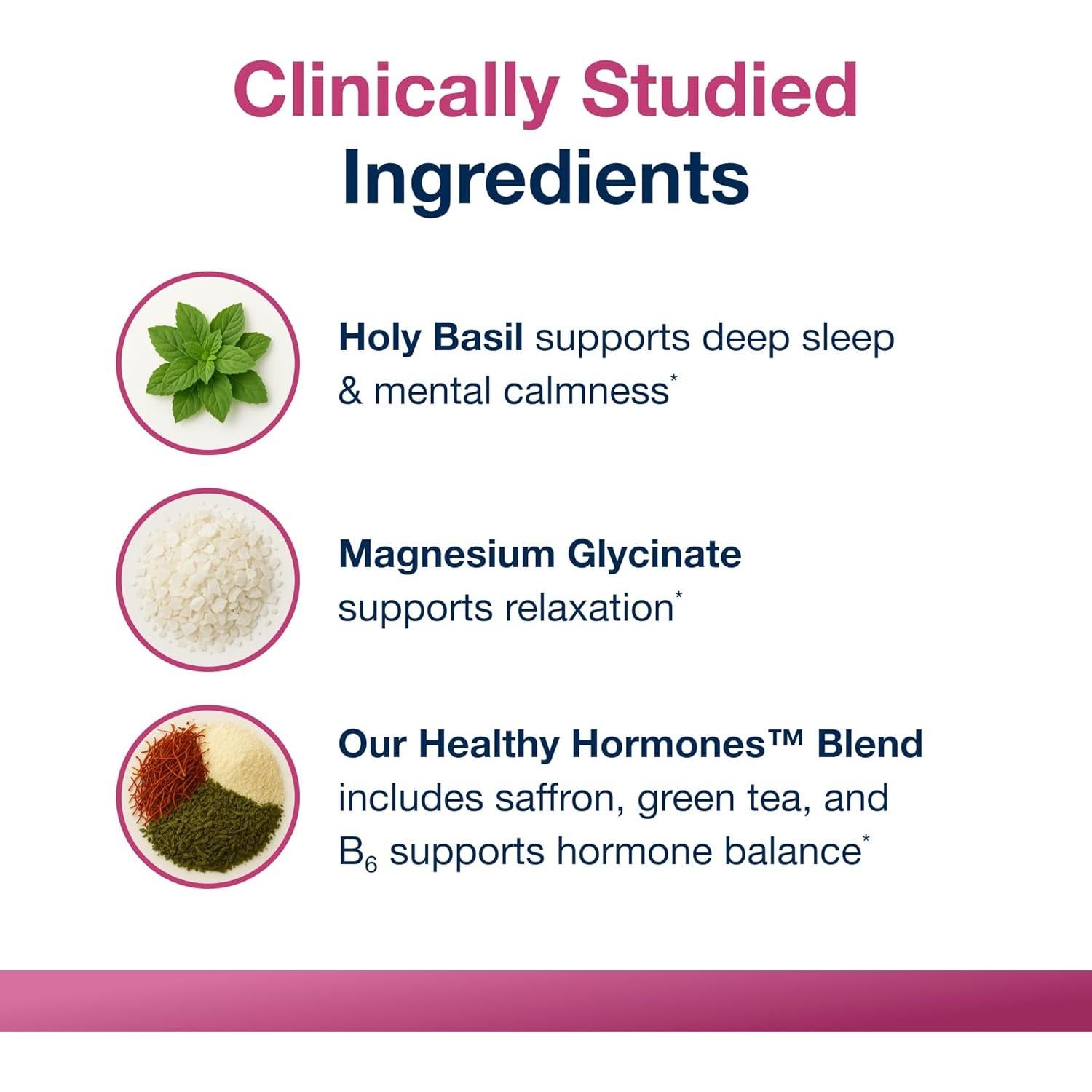 Clinically Studied
Ingredients

Holy Basil supports deep sleep & mental calmness*

Magnesium Glycinate
supports relaxation*

Our Healthy Hormones™ Blend
includes saffron, green tea, and $B_6$ supports hormone balance*